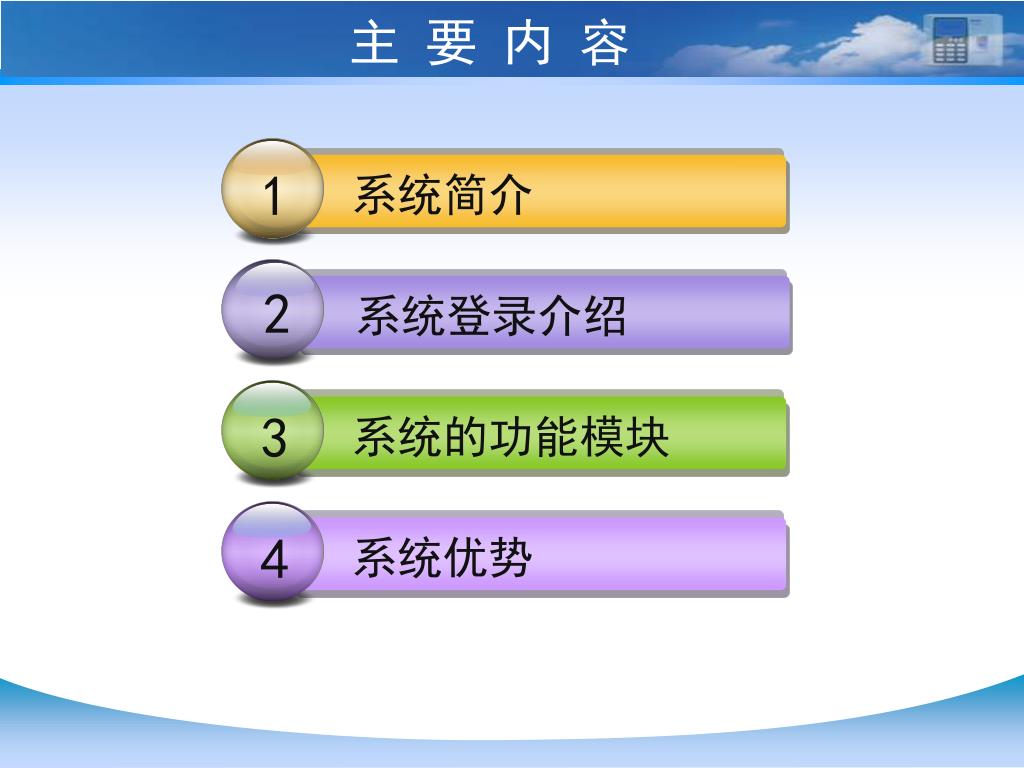 主 要 内 容

1 系统简介

2 系统登录介绍

3 系统的功能模块

4 系统优势